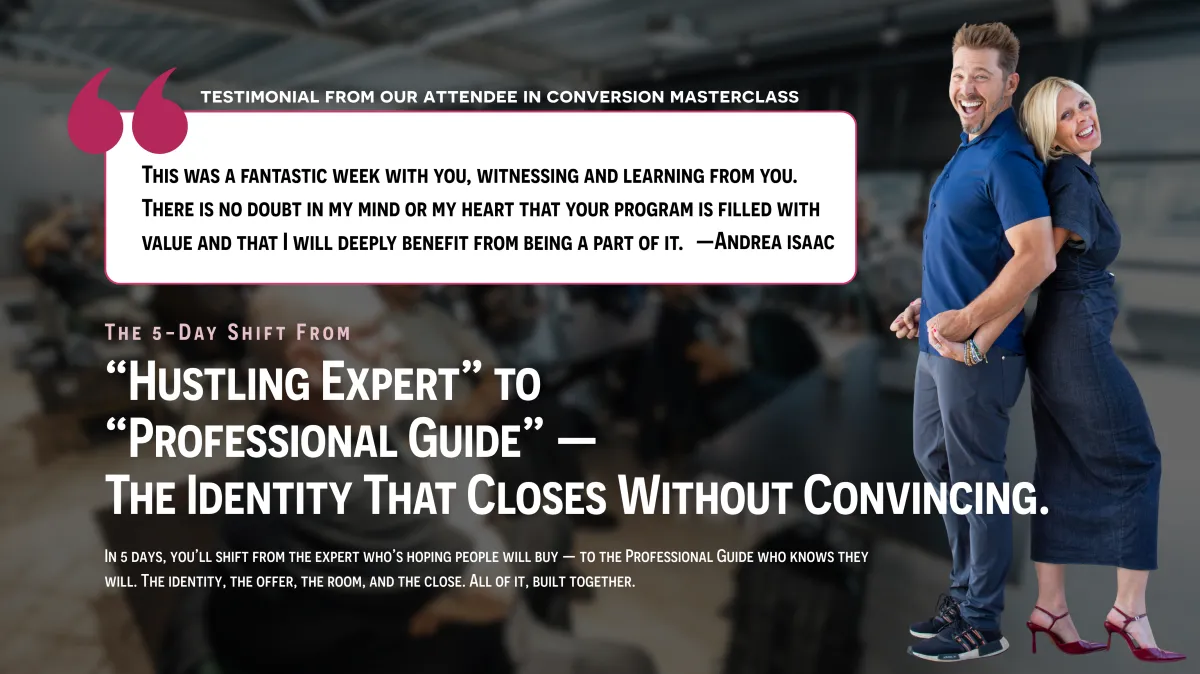 TESTIMONIAL FROM OUR ATTENDEE IN CONVERSION MASTERCLASS

This was a fantastic week with you, witnessing and learning from you. There is no doubt in my mind or my heart that your program is filled with value and that I will deeply benefit from being a part of it. —Andrea isaac

The 5-Day Shift From

"Hustling Expert" to
"Professional Guide" —
The Identity That Closes Without Convincing.

In 5 days, you'll shift from the expert who's hoping people will buy — to the Professional Guide who knows they will. The identity, the offer, the room, and the close. All of it, built together.